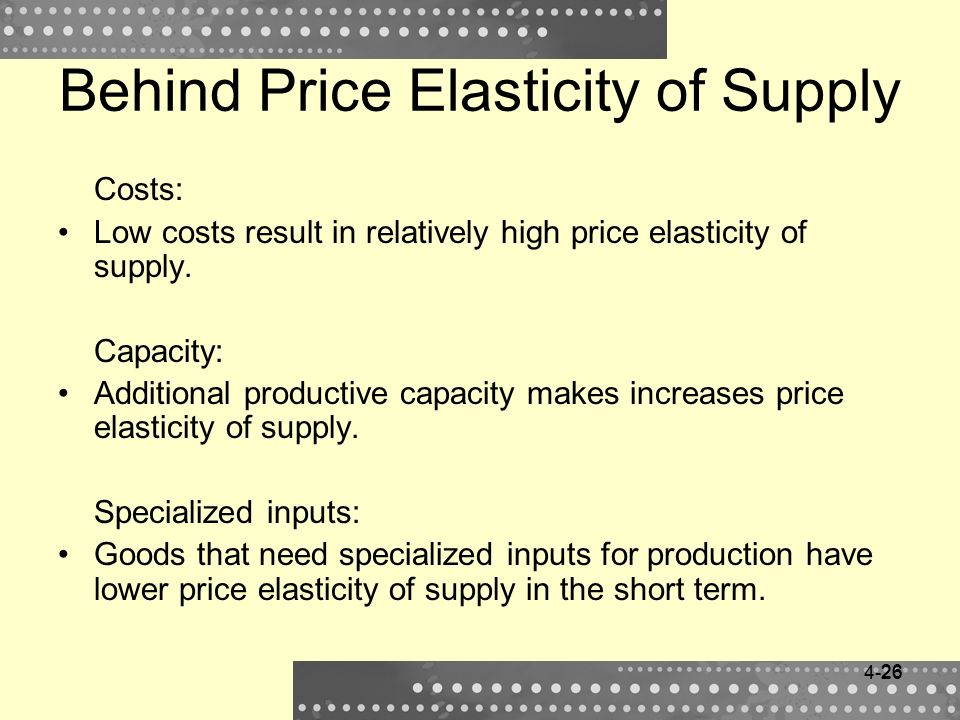 Behind Price Elasticity of Supply

Costs:

• Low costs result in relatively high price elasticity of supply.

Capacity:

• Additional productive capacity makes increases price elasticity of supply.

Specialized inputs:

• Goods that need specialized inputs for production have lower price elasticity of supply in the short term.

4-26